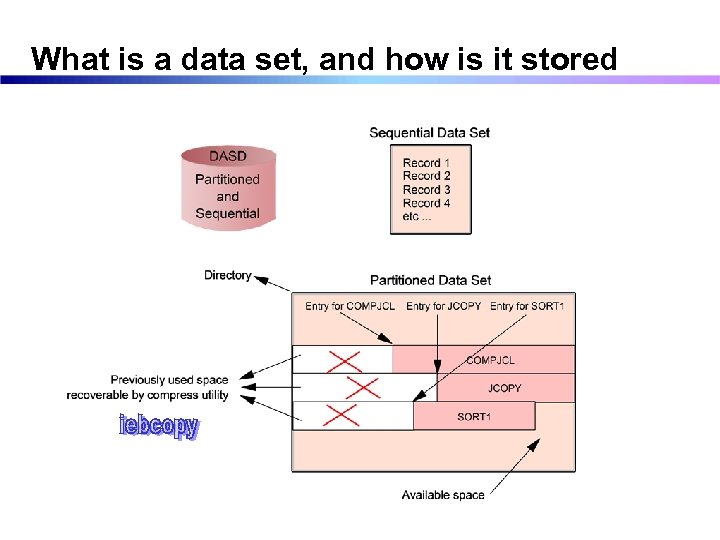 What is a data set, and how is it stored

DASD
Partitioned and Sequential

Sequential Data Set
Record 1
Record 2
Record 3
Record 4
etc ...

Directory

Partitioned Data Set
Entry for COMPJCL
Entry for JCOPY
Entry for SORT1

COMPJCL
JCOPY
SORT1

Previously used space recoverable by compress utility

iebcopy

Available space